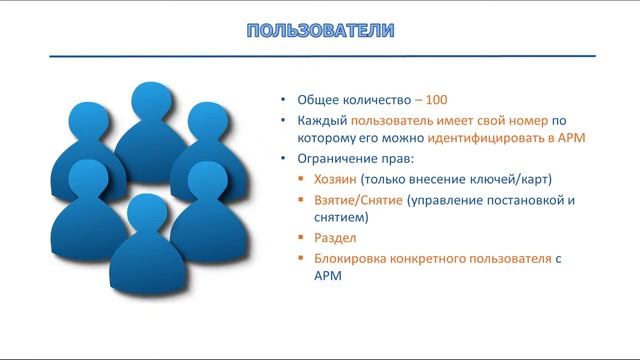 ПОЛЬЗОВАТЕЛИ

• Общее количество – 100
• Каждый пользователь имеет свой номер по которому его можно идентифицировать в АРМ
• Ограничение прав:
▪ Хозяин (только внесение ключей/карт)
▪ Взятие/Снятие (управление постановкой и снятием)
▪ Раздел
▪ Блокировка конкретного пользователя с АРМ